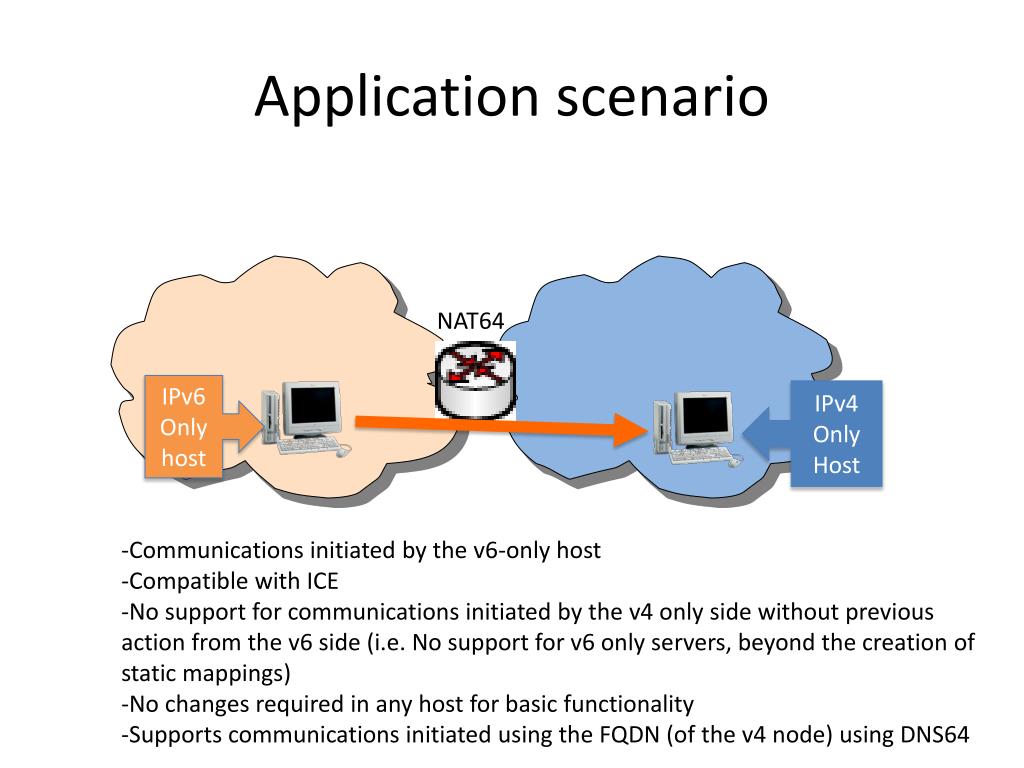 Application scenario

NAT64

IPv6 Only host

IPv4 Only Host

-Communications initiated by the v6-only host
-Compatible with ICE
-No support for communications initiated by the v4 only side without previous action from the v6 side (i.e. No support for v6 only servers, beyond the creation of static mappings)
-No changes required in any host for basic functionality
-Supports communications initiated using the FQDN (of the v4 node) using DNS64